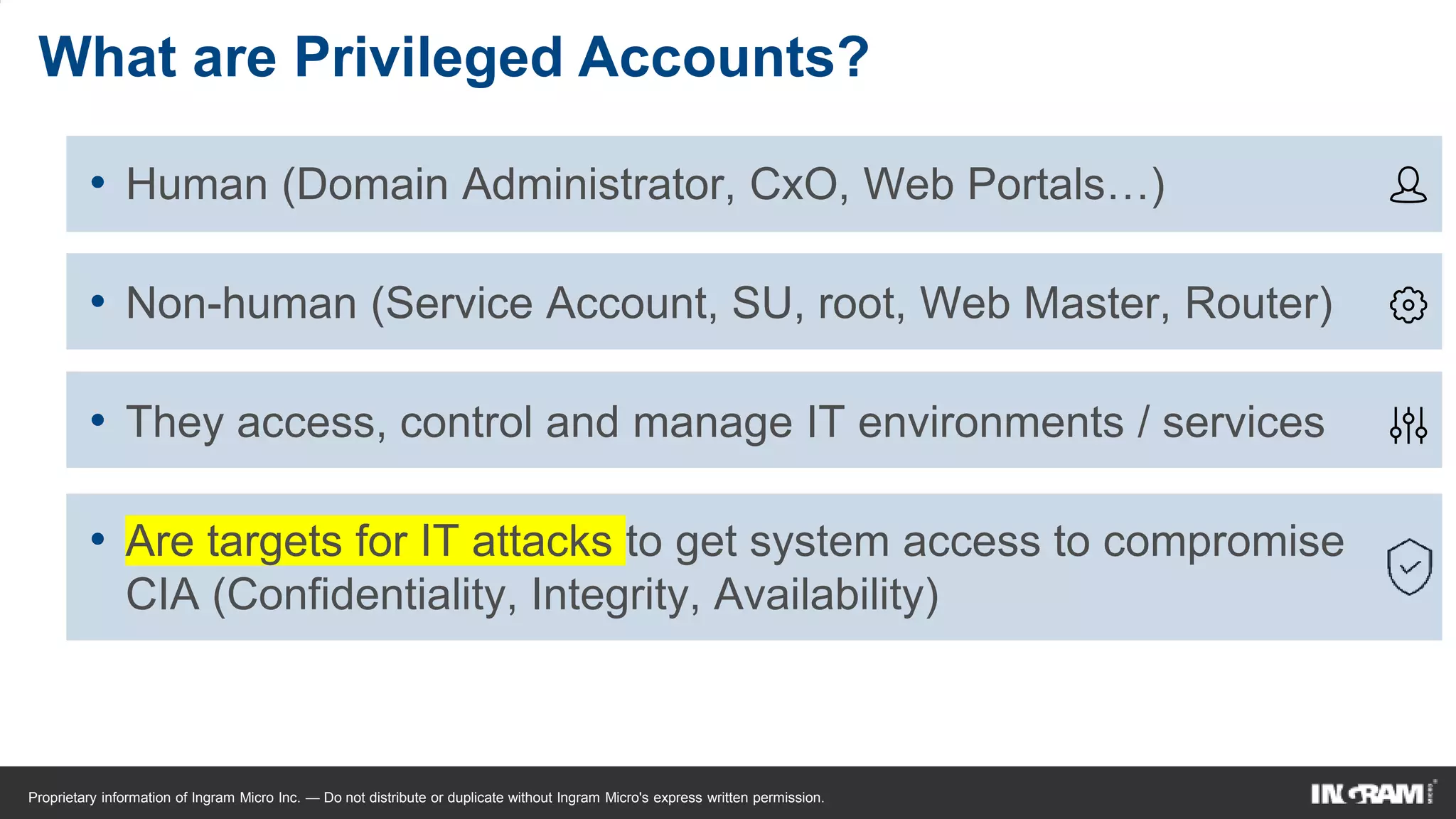 What are Privileged Accounts?

• Human (Domain Administrator, CxO, Web Portals…)

• Non-human (Service Account, SU, root, Web Master, Router)

• They access, control and manage IT environments / services

• Are targets for IT attacks to get system access to compromise CIA (Confidentiality, Integrity, Availability)

Proprietary information of Ingram Micro Inc. — Do not distribute or duplicate without Ingram Micro's express written permission.

INGRAM